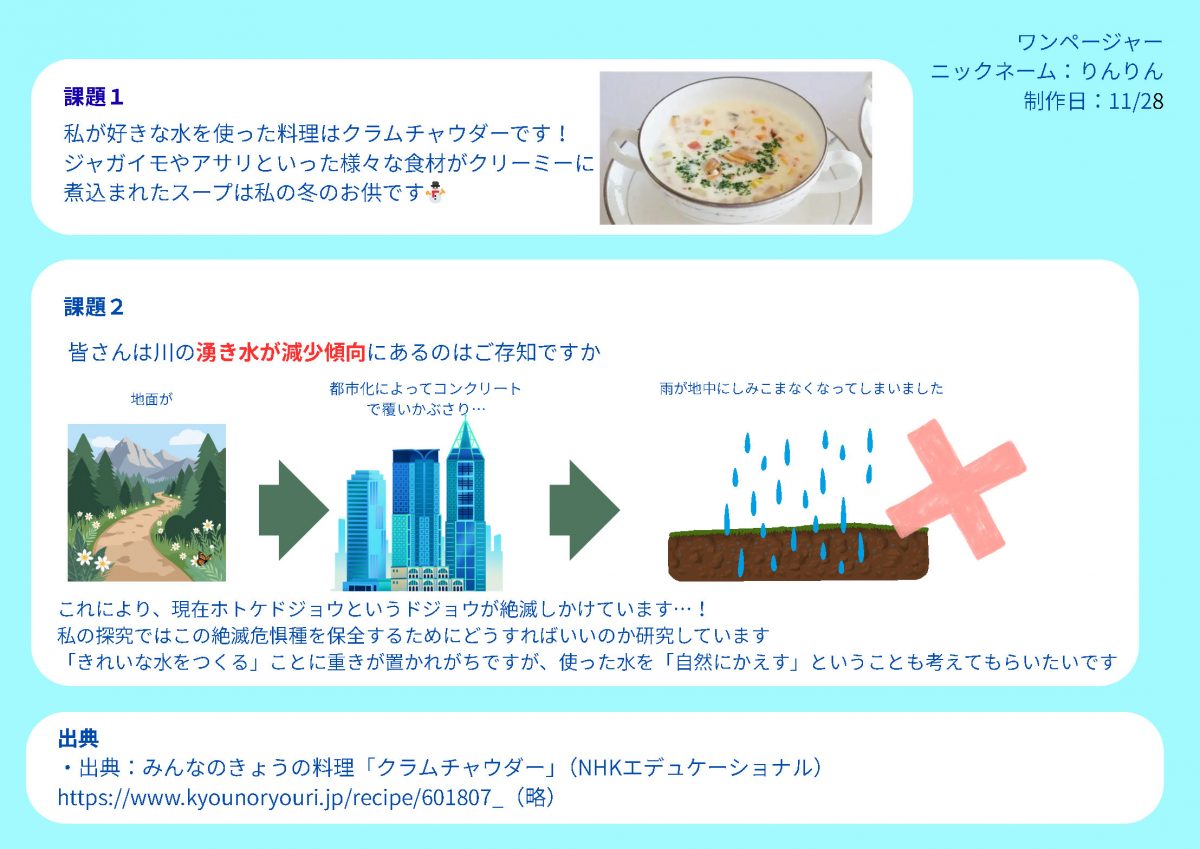 ワンページャー
ニックネーム：りんりん
制作日：11/28

課題１
私が好きな水を使った料理はクラムチャウダーです！
ジャガイモやアサリといった様々な食材がクリーミーに煮込まれたスープは私の冬のお供です⛄

課題２
皆さんは川の湧き水が減少傾向にあるのはご存知ですか

地面が

都市化によってコンクリートで覆いかぶさり…

雨が地中にしみこまなくなってしまいました

これにより、現在ホトケドジョウというドジョウが絶滅しかけています…！
私の探究ではこの絶滅危惧種を保全するためにどうすればいいのか研究しています
「きれいな水をつくる」ことに重きが置かれがちですが、使った水を「自然にかえす」ということも考えてもらいたいです

出典
・出典：みんなのきょうの料理「クラムチャウダー」（NHKエデュケーショナル）
https://www.kyounoryouri.jp/recipe/601807_（略）